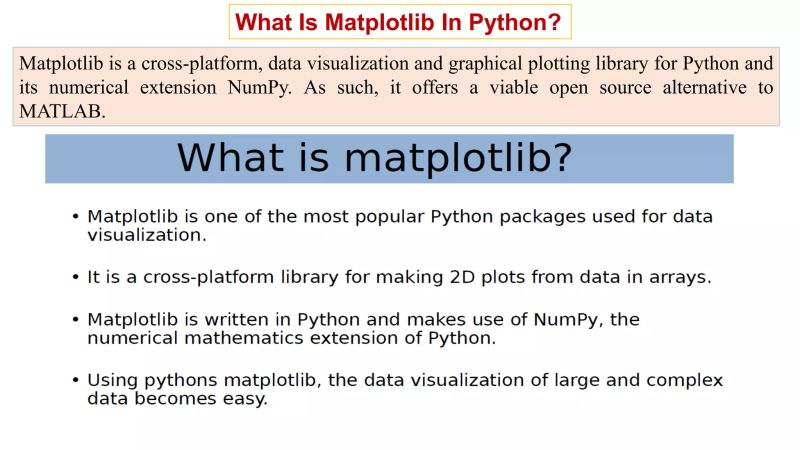 What Is Matplotlib In Python?

Matplotlib is a cross-platform, data visualization and graphical plotting library for Python and its numerical extension NumPy. As such, it offers a viable open source alternative to MATLAB.

What is matplotlib?

• Matplotlib is one of the most popular Python packages used for data visualization.

• It is a cross-platform library for making 2D plots from data in arrays.

• Matplotlib is written in Python and makes use of NumPy, the numerical mathematics extension of Python.

• Using pythons matplotlib, the data visualization of large and complex data becomes easy.